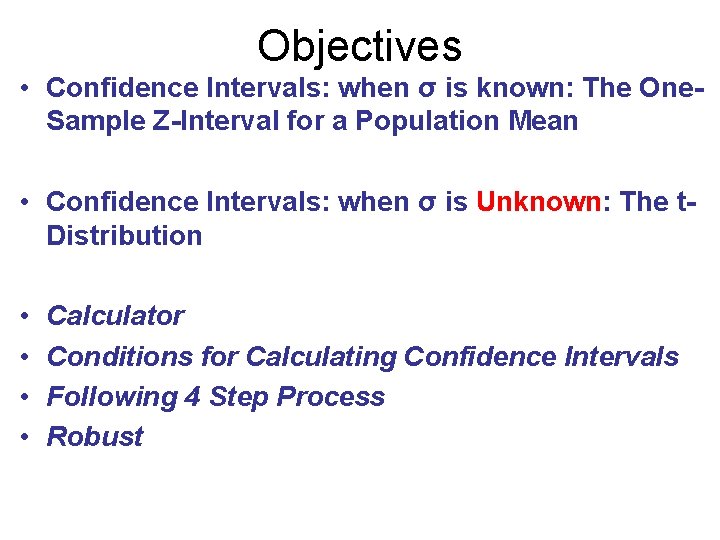 Objectives

• Confidence Intervals: when σ is known: The One-Sample Z-Interval for a Population Mean

• Confidence Intervals: when σ is Unknown: The t-Distribution

• Calculator
• Conditions for Calculating Confidence Intervals
• Following 4 Step Process
• Robust